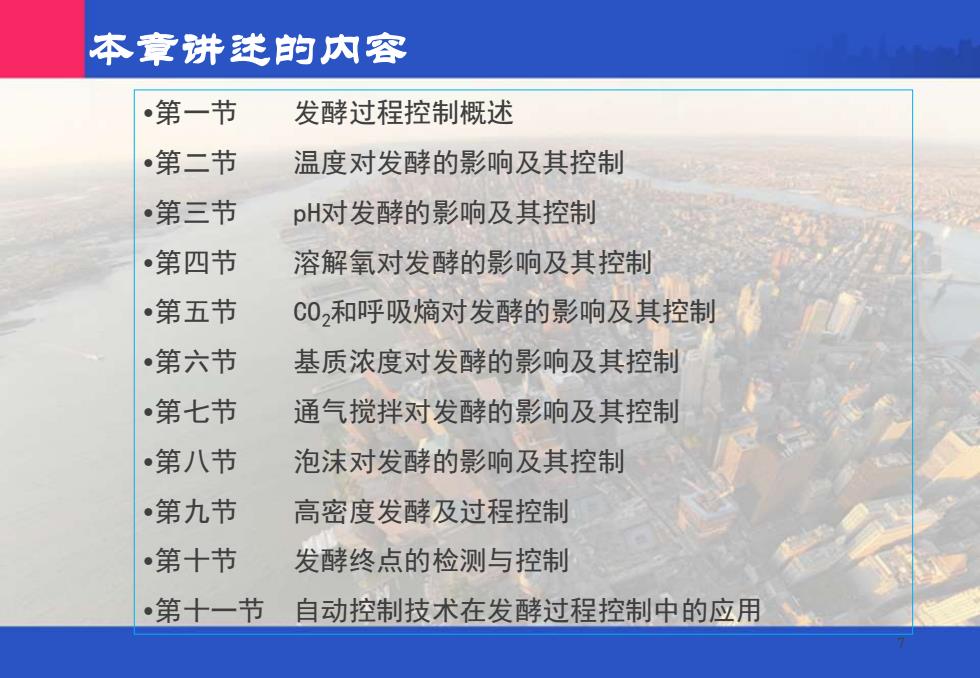 本章讲述的内容

•第一节 发酵过程控制概述
•第二节 温度对发酵的影响及其控制
•第三节 pH对发酵的影响及其控制
•第四节 溶解氧对发酵的影响及其控制
•第五节 $CO_2$和呼吸熵对发酵的影响及其控制
•第六节 基质浓度对发酵的影响及其控制
•第七节 通气搅拌对发酵的影响及其控制
•第八节 泡沫对发酵的影响及其控制
•第九节 高密度发酵及过程控制
•第十节 发酵终点的检测与控制
•第十一节 自动控制技术在发酵过程控制中的应用

7